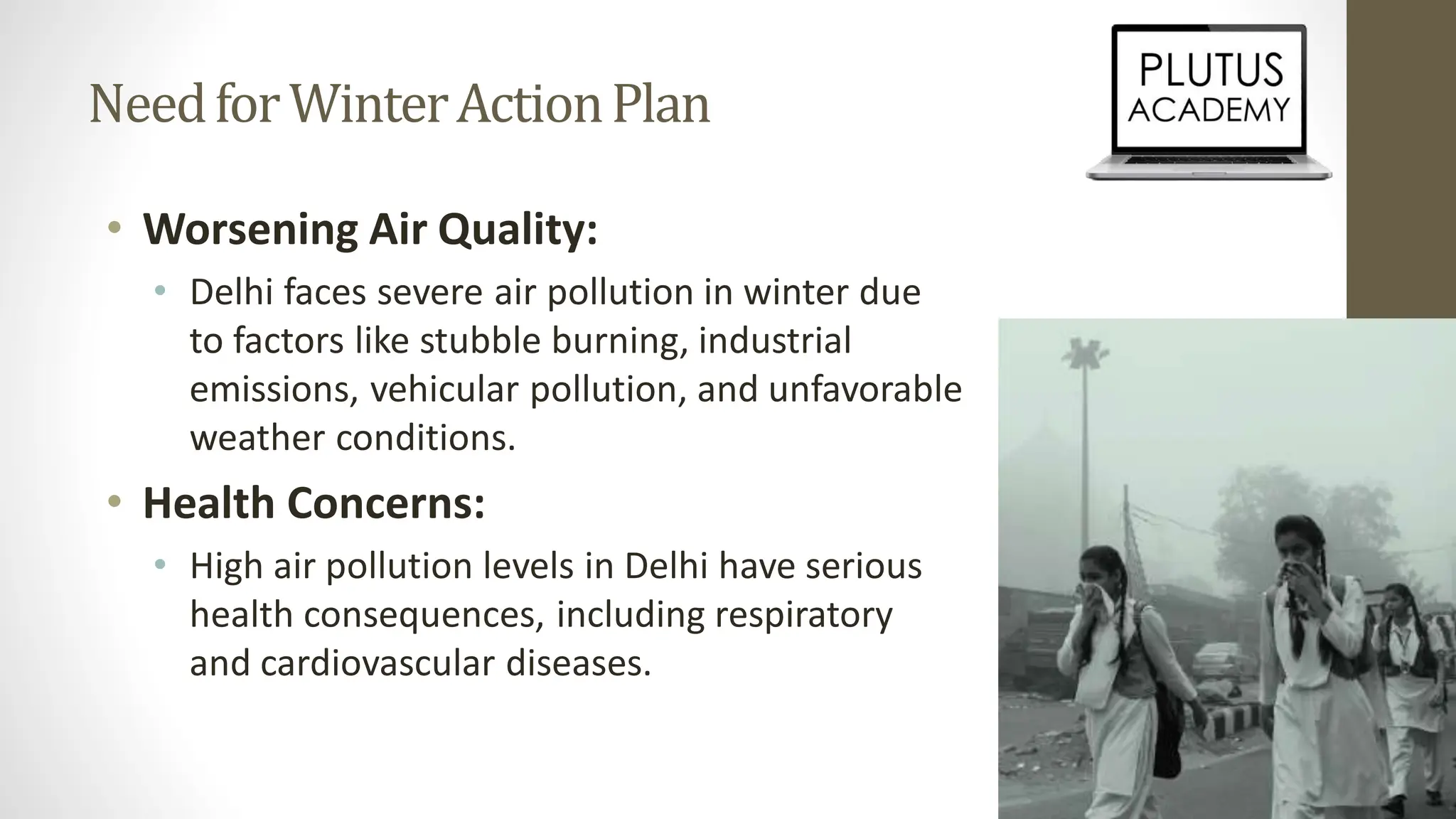 Need for Winter Action Plan

PLUTUS ACADEMY

• Worsening Air Quality:
  • Delhi faces severe air pollution in winter due to factors like stubble burning, industrial emissions, vehicular pollution, and unfavorable weather conditions.
• Health Concerns:
  • High air pollution levels in Delhi have serious health consequences, including respiratory and cardiovascular diseases.